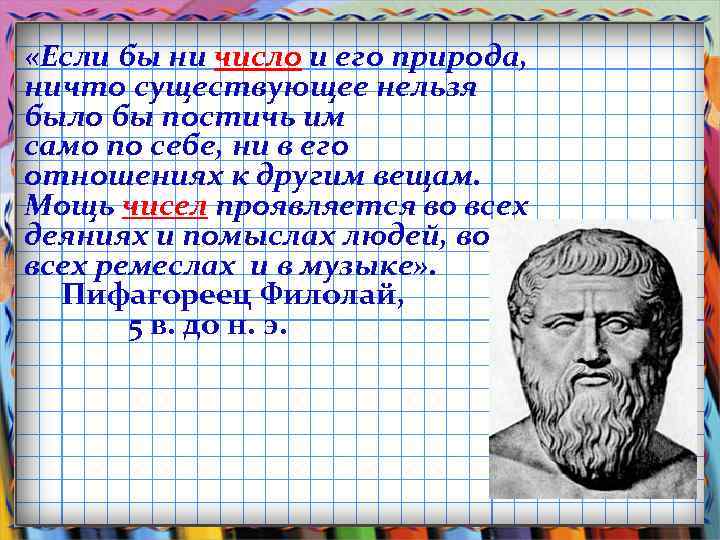 «Если бы ни число и его природа, ничто существующее нельзя было бы постичь им само по себе, ни в его отношениях к другим вещам. Мощь чисел проявляется во всех деяниях и помыслах людей, во всех ремеслах и в музыке».

Пифагореец Филолай,
5 в. до н. э.